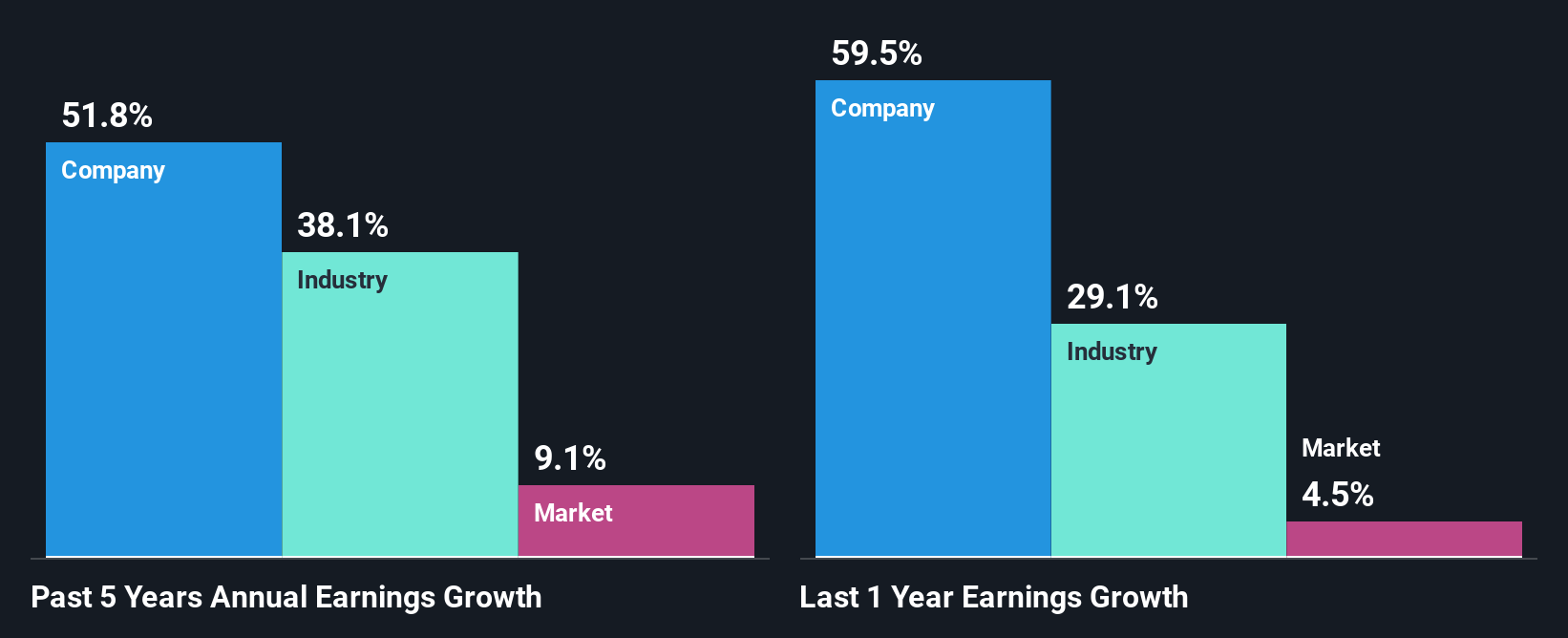 51.8%
Company
38.1%
Industry
9.1%
Market
Past 5 Years Annual Earnings Growth

59.5%
Company
29.1%
Industry
Market
4.5%
Last 1 Year Earnings Growth